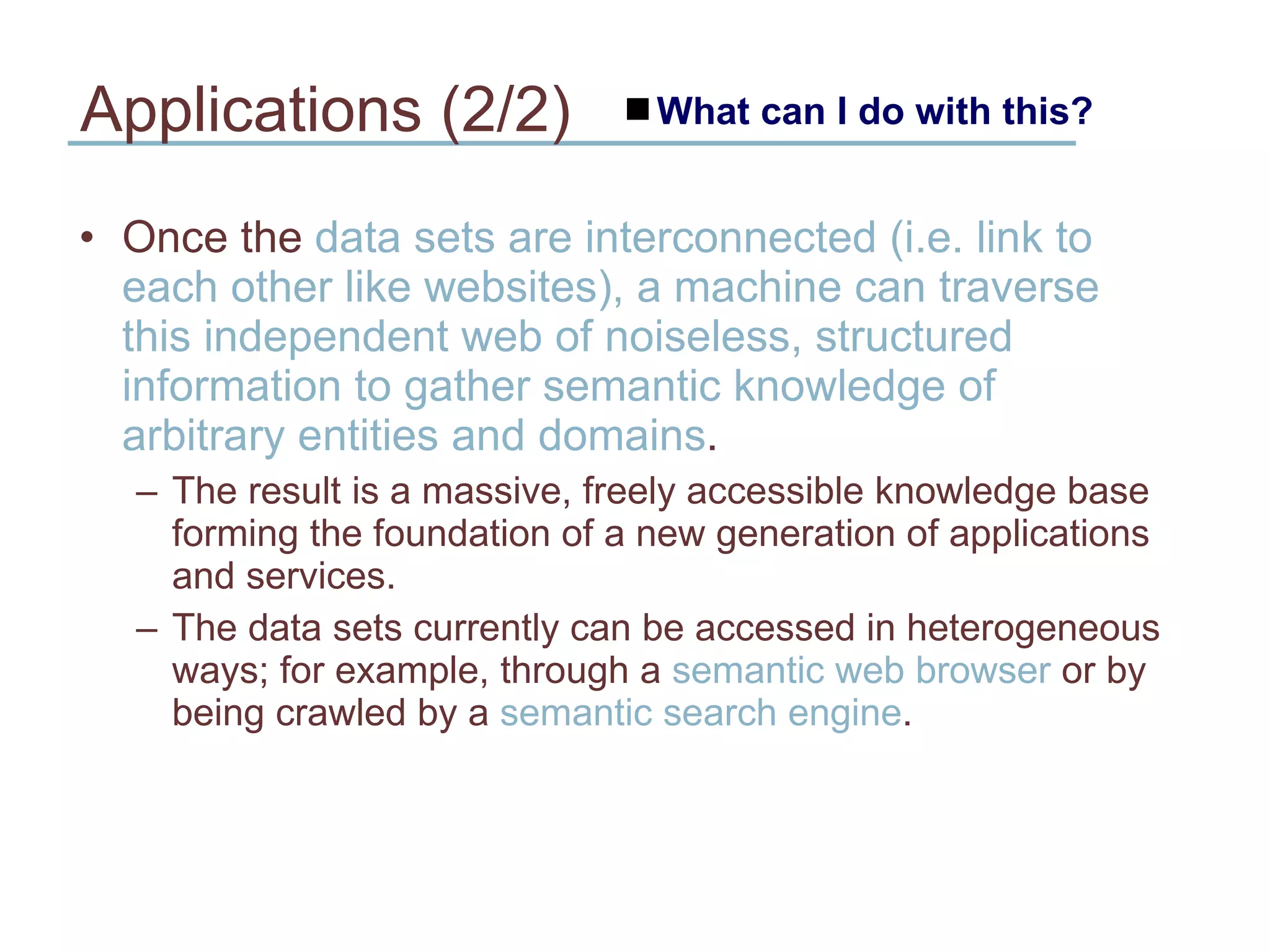 Applications (2/2)

■ What can I do with this?

• Once the data sets are interconnected (i.e. link to each other like websites), a machine can traverse this independent web of noiseless, structured information to gather semantic knowledge of arbitrary entities and domains.

– The result is a massive, freely accessible knowledge base forming the foundation of a new generation of applications and services.

– The data sets currently can be accessed in heterogeneous ways; for example, through a semantic web browser or by being crawled by a semantic search engine.